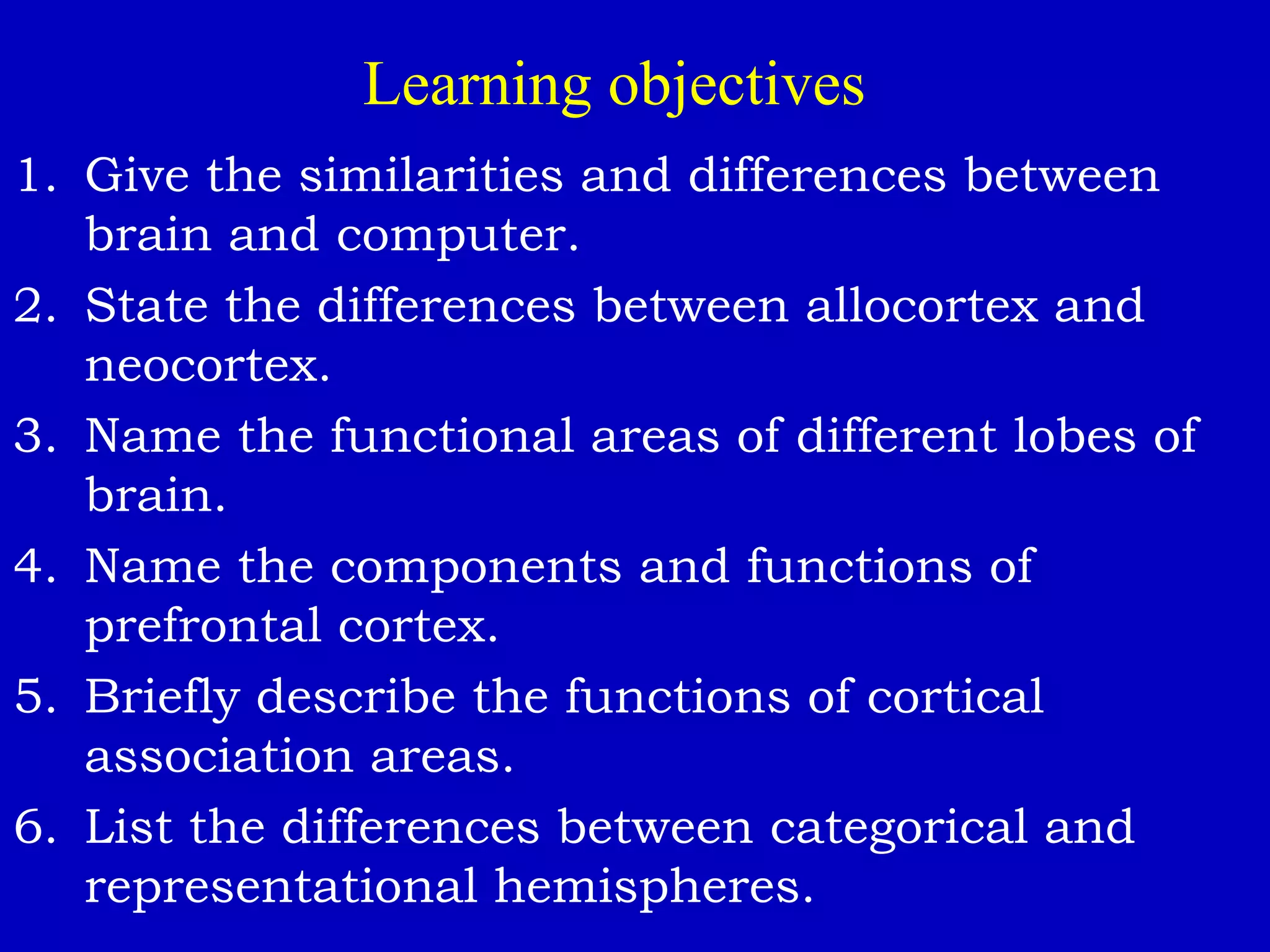 Learning objectives

1. Give the similarities and differences between brain and computer.
2. State the differences between allocortex and neocortex.
3. Name the functional areas of different lobes of brain.
4. Name the components and functions of prefrontal cortex.
5. Briefly describe the functions of cortical association areas.
6. List the differences between categorical and representational hemispheres.